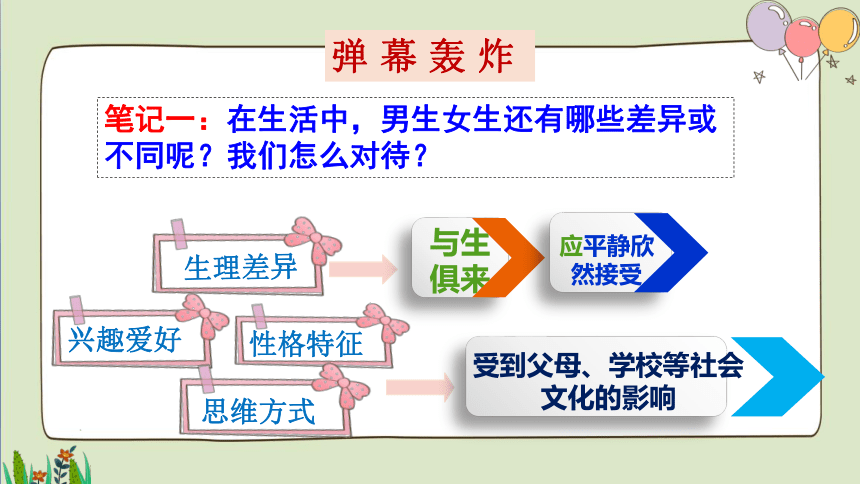 弹幕轰炸

笔记一：在生活中，男生女生还有哪些差异或不同呢？我们怎么对待？

生理差异

与生俱来

应平静欣然接受

兴趣爱好

性格特征

思维方式

受到父母、学校等社会文化的影响